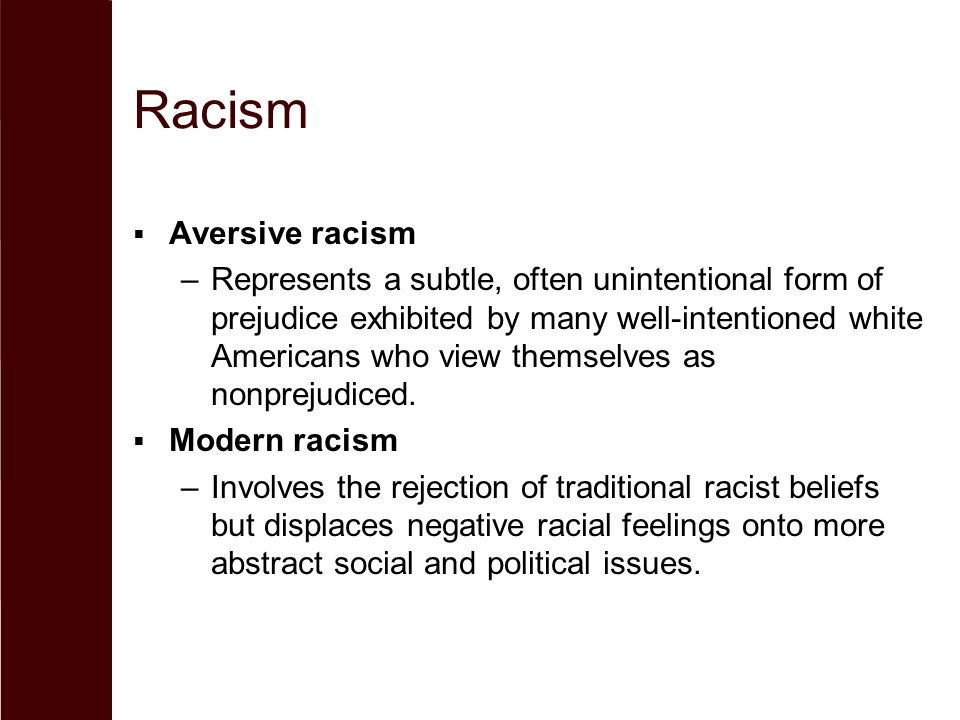 Racism

▪ Aversive racism
– Represents a subtle, often unintentional form of prejudice exhibited by many well-intentioned white Americans who view themselves as nonprejudiced.

▪ Modern racism
– Involves the rejection of traditional racist beliefs but displaces negative racial feelings onto more abstract social and political issues.